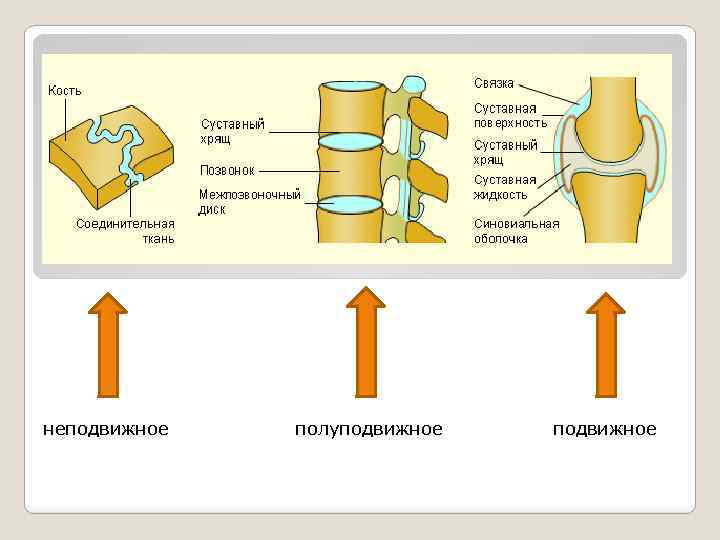 Кость

Соединительная ткань

Суставный хрящ

Позвонок

Межпозвоночный диск

Связка

Суставная поверхность

Суставный хрящ

Суставная жидкость

Синовиальная оболочка

неподвижное

полуподвижное

подвижное